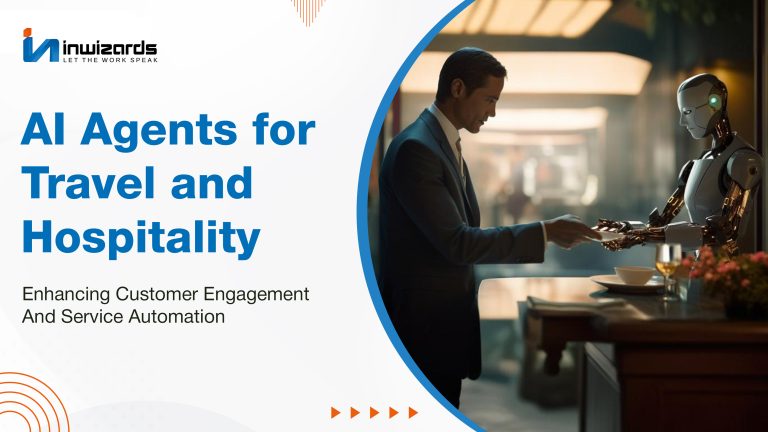 inwizards
LET THE WORK SPEAK

AI Agents for Travel and Hospitality

Enhancing Customer Engagement And Service Automation